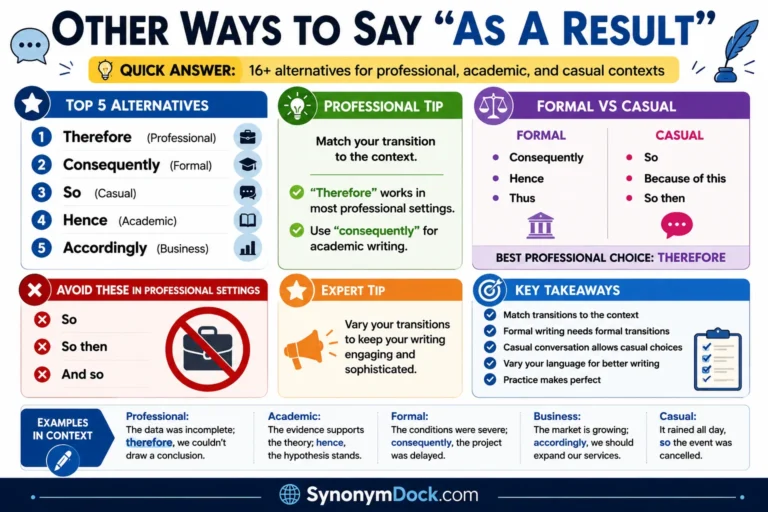 OTHER WAYS TO SAY "AS A RESULT"

QUICK ANSWER: 16+ alternatives for professional, academic, and casual contexts

TOP 5 ALTERNATIVES

1 Therefore (Professional)
2 Consequently (Formal)
3 So (Casual)
4 Hence (Academic)
5 Accordingly (Business)

PROFESSIONAL TIP

Match your transition to the context.

"Therefore" works in most professional settings.

Use "consequently" for academic writing.

FORMAL VS CASUAL

FORMAL
Consequently
Hence
Thus

CASUAL
So
Because of this
So then

BEST PROFESSIONAL CHOICE: THEREFORE

AVOID THESE IN PROFESSIONAL SETTINGS

So
So then
And so

EXPERT TIP

Vary your transitions to keep your writing engaging and sophisticated.

KEY TAKEAWAYS

Match transitions to the context
Formal writing needs formal transitions
Casual conversation allows casual choices
Vary your language for better writing
Practice makes perfect

EXAMPLES IN CONTEXT

Professional:
The data was incomplete; therefore, we couldn't draw a conclusion.

Academic:
The evidence supports the theory; hence, the hypothesis stands.

Formal:
The conditions were severe; consequently, the project was delayed.

Business:
The market is growing; accordingly, we should expand our services.

Casual:
It rained all day, so the event was cancelled.

SynonymDock.com